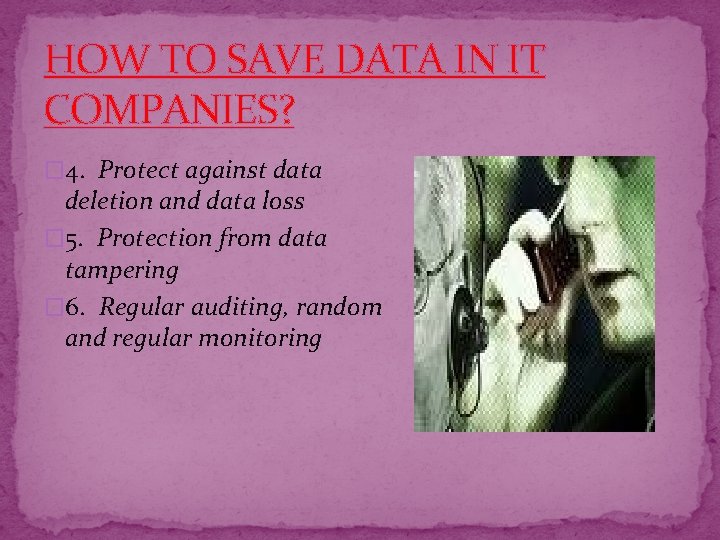 HOW TO SAVE DATA IN IT COMPANIES?

4. Protect against data deletion and data loss

5. Protection from data tampering

6. Regular auditing, random and regular monitoring